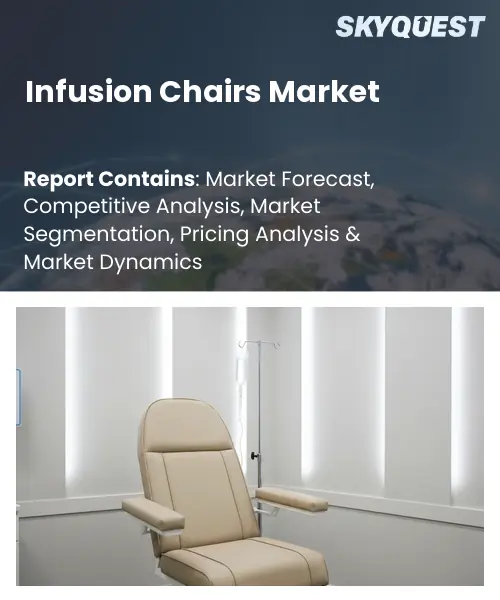 SKYQUEST

Infusion Chairs Market

Report Contains: Market Forecast, Competitive Analysis, Market Segmentation, Pricing Analysis & Market Dynamics